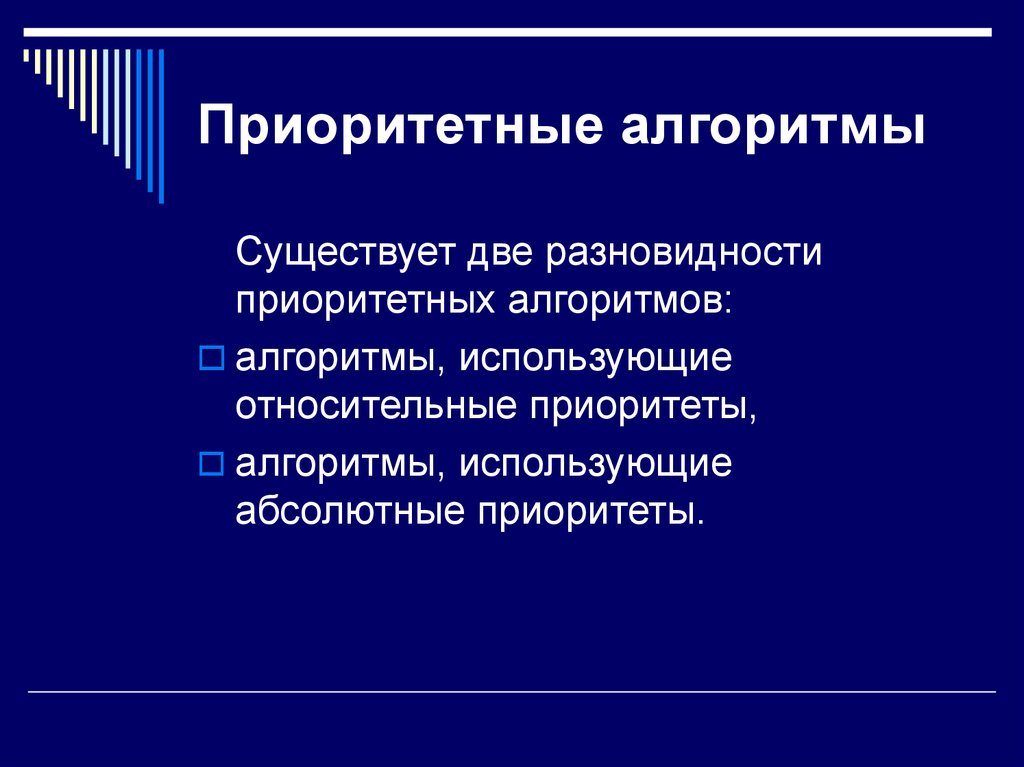 Приоритетные алгоритмы

Существует две разновидности приоритетных алгоритмов:

алгоритмы, использующие относительные приоритеты,

алгоритмы, использующие абсолютные приоритеты.